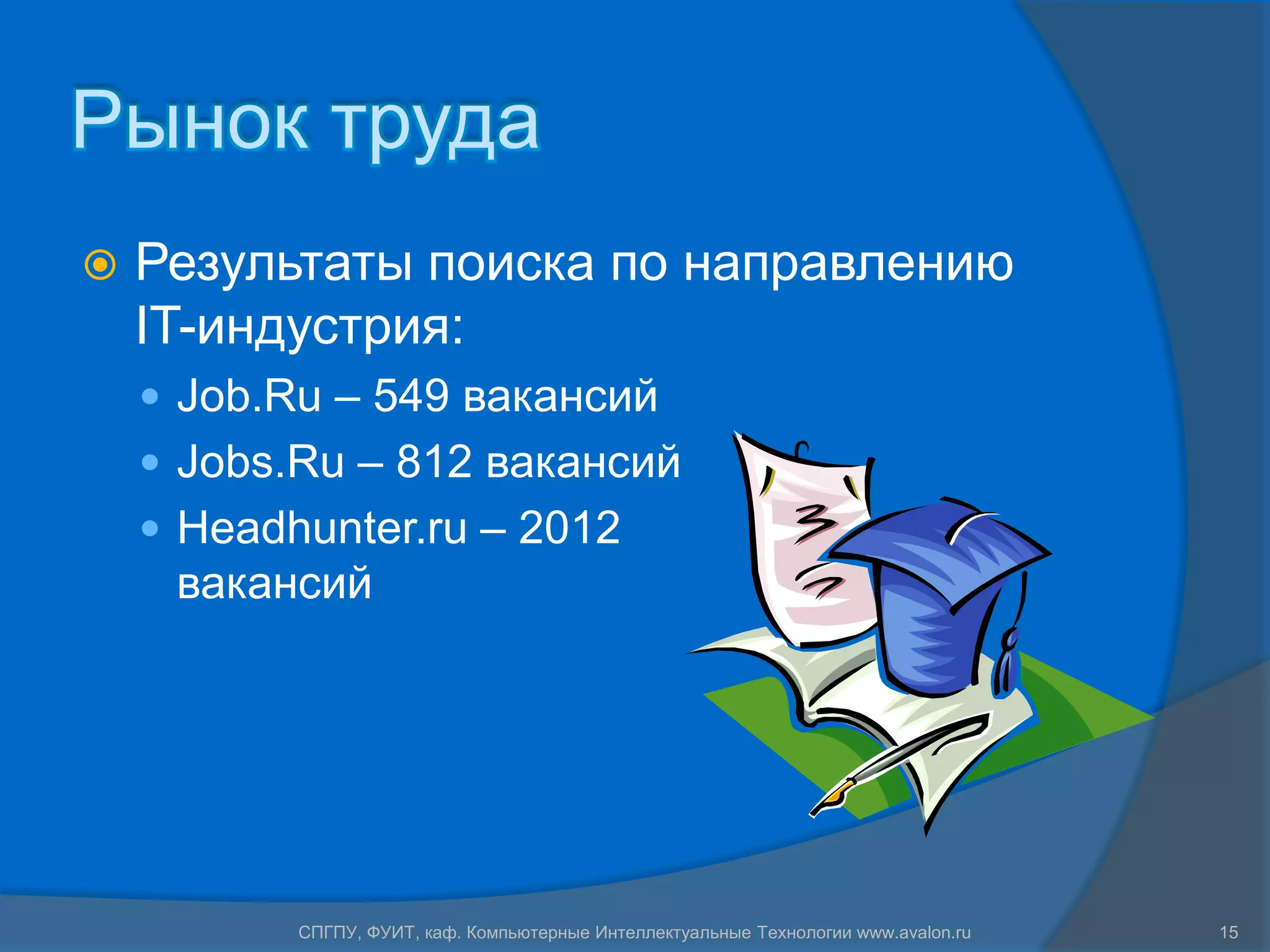 Рынок труда

Результаты поиска по направлению IT-индустрия:

Job.Ru – 549 вакансий

Jobs.Ru – 812 вакансий

Headhunter.ru – 2012 вакансий

СПГПУ, ФУИТ, каф. Компьютерные Интеллектуальные Технологии www.avalon.ru

15